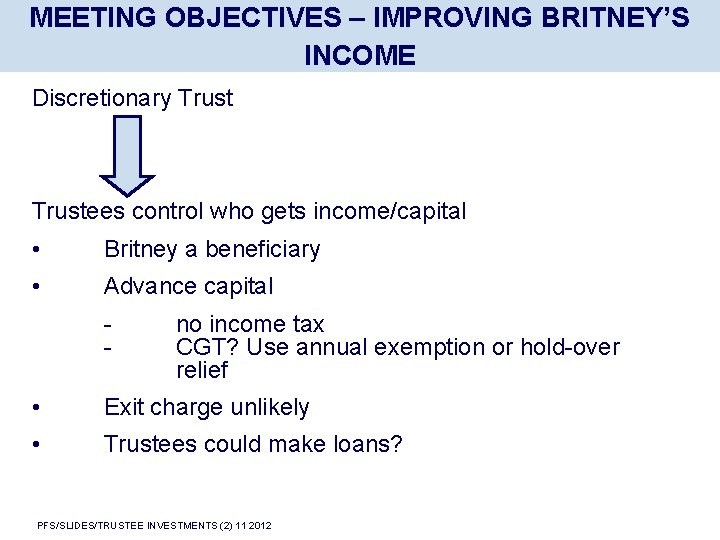 MEETING OBJECTIVES – IMPROVING BRITNEY'S INCOME

Discretionary Trust

Trustees control who gets income/capital

• Britney a beneficiary

• Advance capital

- no income tax
- CGT? Use annual exemption or hold-over relief

• Exit charge unlikely

• Trustees could make loans?

PFS/SLIDES/TRUSTEE INVESTMENTS (2) 11 2012